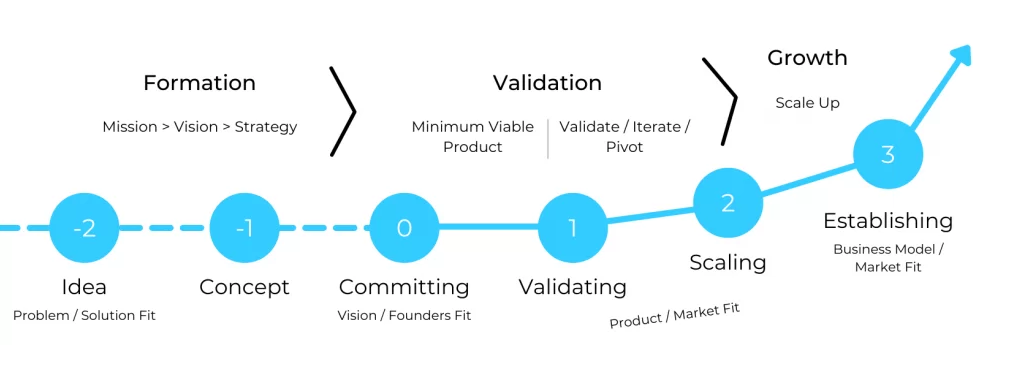 Formation

Mission > Vision > Strategy

Validation

Minimum Viable Product

Validate / Iterate / Pivot

Growth

Scale Up

-2

Idea

Problem / Solution Fit

-1

Concept

0

Committing

Vision / Founders Fit

1

Validating

Product / Market Fit

2

Scaling

3

Establishing

Business Model / Market Fit